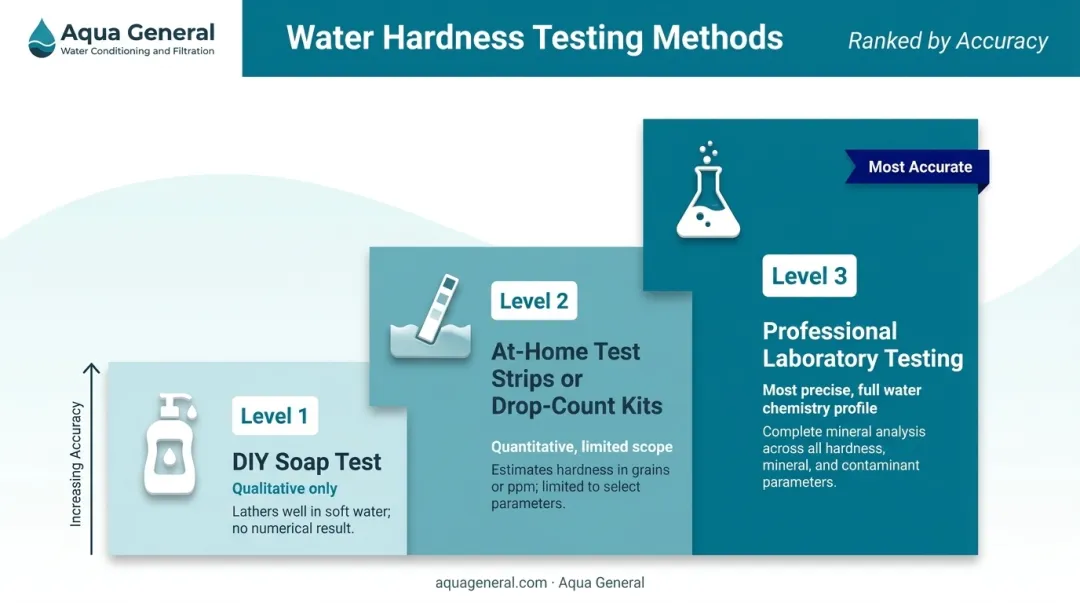 Aqua General
Water Conditioning and Filtration

Water Hardness Testing Methods

Ranked by Accuracy

Increasing Accuracy

Level 1

DIY Soap Test

Qualitative only

Lathers well in soft water; no numerical result.

Level 2

At-Home Test Strips or Drop-Count Kits

Quantitative, limited scope

Estimates hardness in grains or ppm; limited to select parameters.

Most Accurate

Level 3

Professional Laboratory Testing

Most precise, full water chemistry profile

Complete mineral analysis across all hardness, mineral, and contaminant parameters.

aquageneral.com · Aqua General